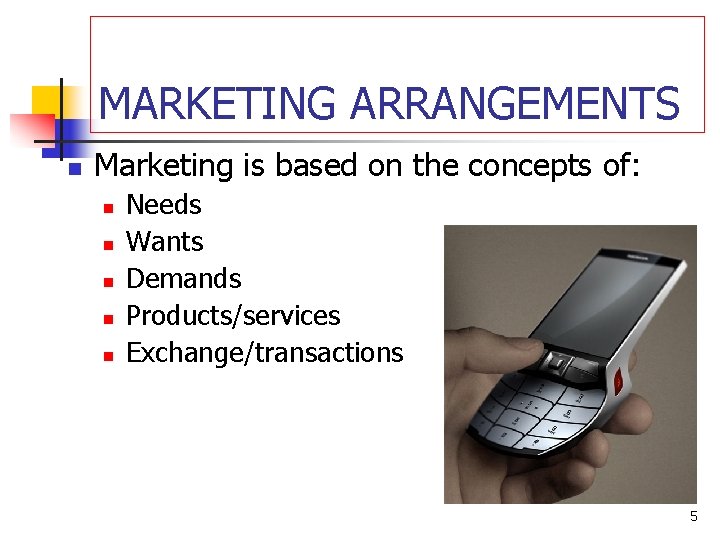 MARKETING ARRANGEMENTS

Marketing is based on the concepts of:

Needs
Wants
Demands
Products/services
Exchange/transactions

5